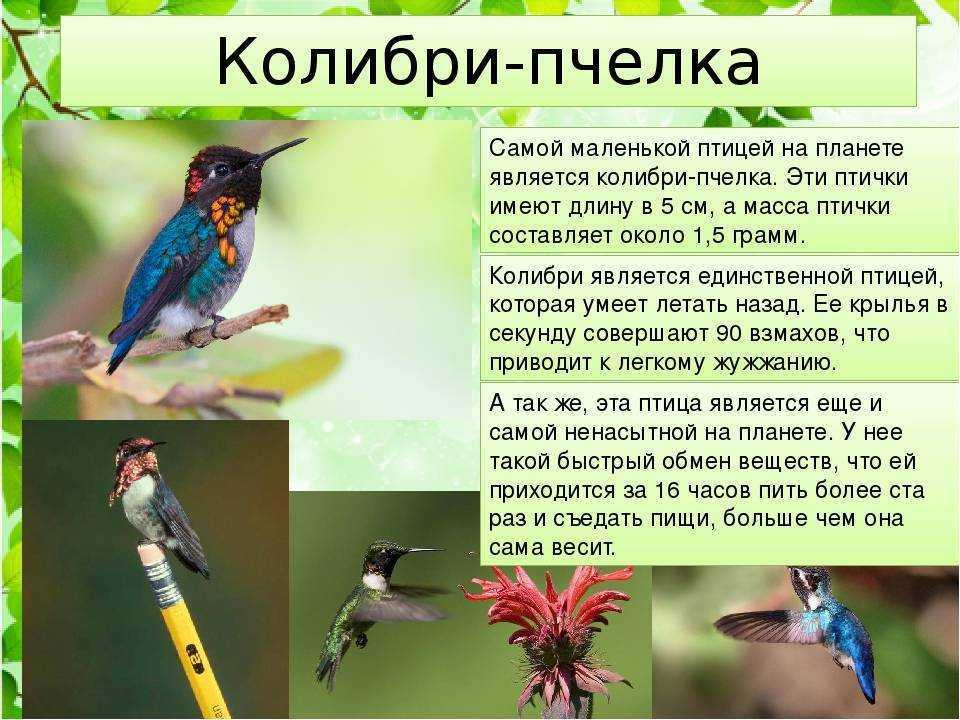 Колибри-пчелка

Самой маленькой птицей на планете является колибри-пчелка. Эти птички имеют длину в 5 см, а масса птички составляет около 1,5 грамм.

Колибри является единственной птицей, которая умеет летать назад. Ее крылья в секунду совершают 90 взмахов, что приводит к легкому жужжанию.

А так же, эта птица является еще и самой ненасытной на планете. У нее такой быстрый обмен веществ, что ей приходится за 16 часов пить более ста раз и съедать пищи, больше чем она сама весит.